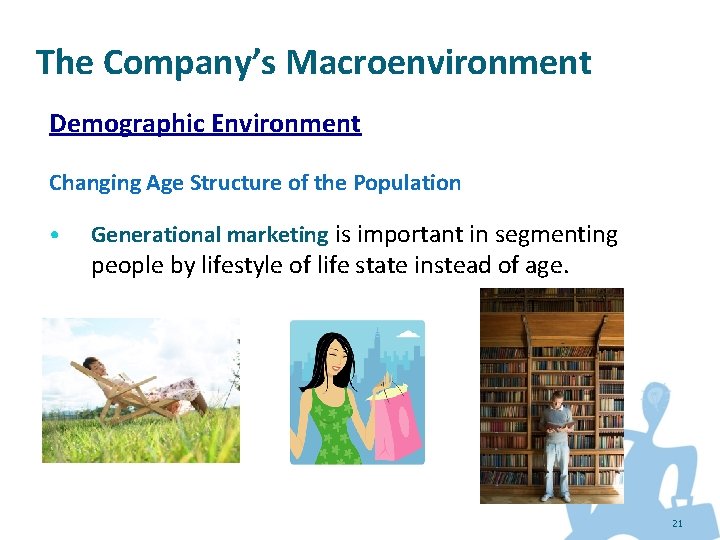 The Company's Macroenvironment

Demographic Environment

Changing Age Structure of the Population

• Generational marketing is important in segmenting people by lifestyle of life state instead of age.

21